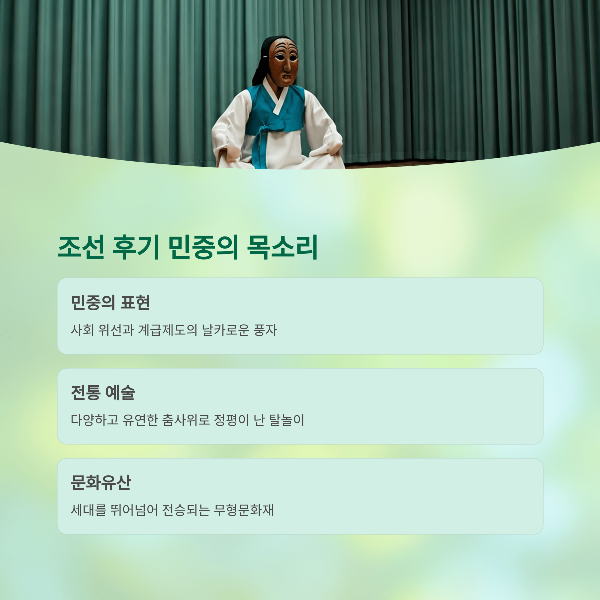 조선 후기 민중의 목소리

민중의 표현

사회 위선과 계급제도의 날카로운 풍자

전통 예술

다양하고 유연한 춤사위로 정평이 난 탈놀이

문화유산

세대를 뛰어넘어 전승되는 무형문화재